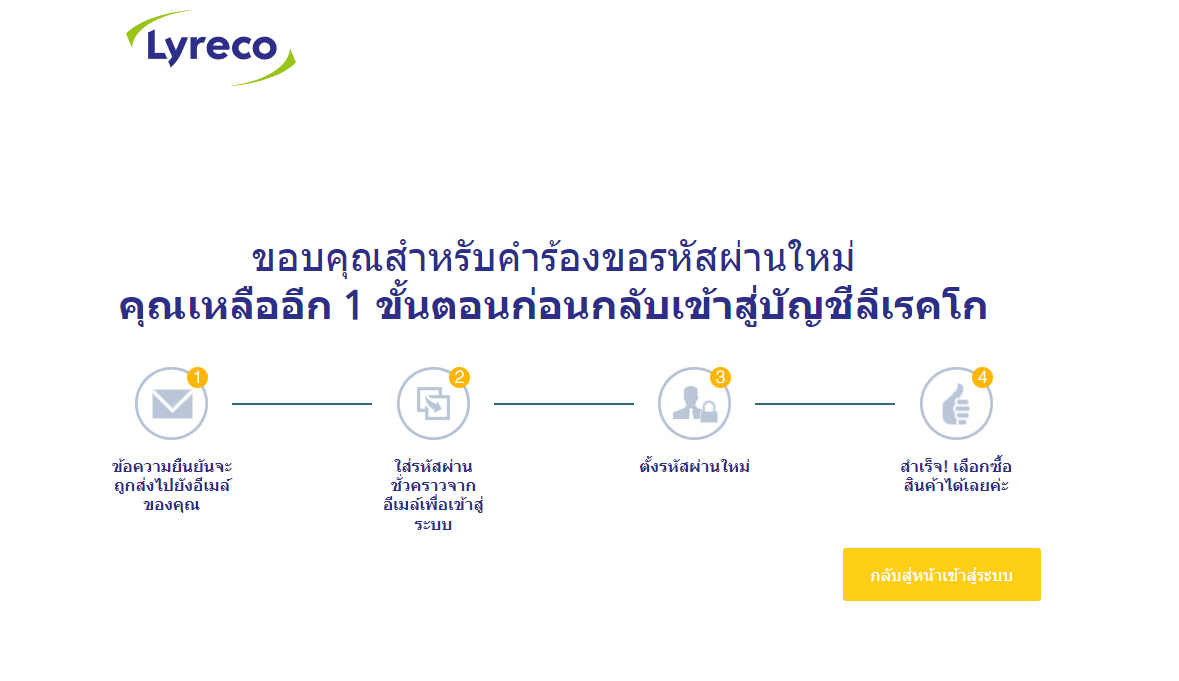 Lyreco

ขอบคุณสำหรับคำร้องขอรหัสผ่านใหม่
คุณเหลืออีก 1 ขั้นตอนก่อนกลับเข้าสู่บัญชีลีเรคโก

1
ข้อความยืนยันจะถูกส่งไปยังอีเมล์ของคุณ

2
ใส่รหัสผ่านชั่วคราวจากอีเมล์เพื่อเข้าสู่ระบบ

3
ตั้งรหัสผ่านใหม่

4
สำเร็จ! เลือกซื้อสินค้าได้เลยค่ะ

กลับสู่หน้าเข้าสู่ระบบ